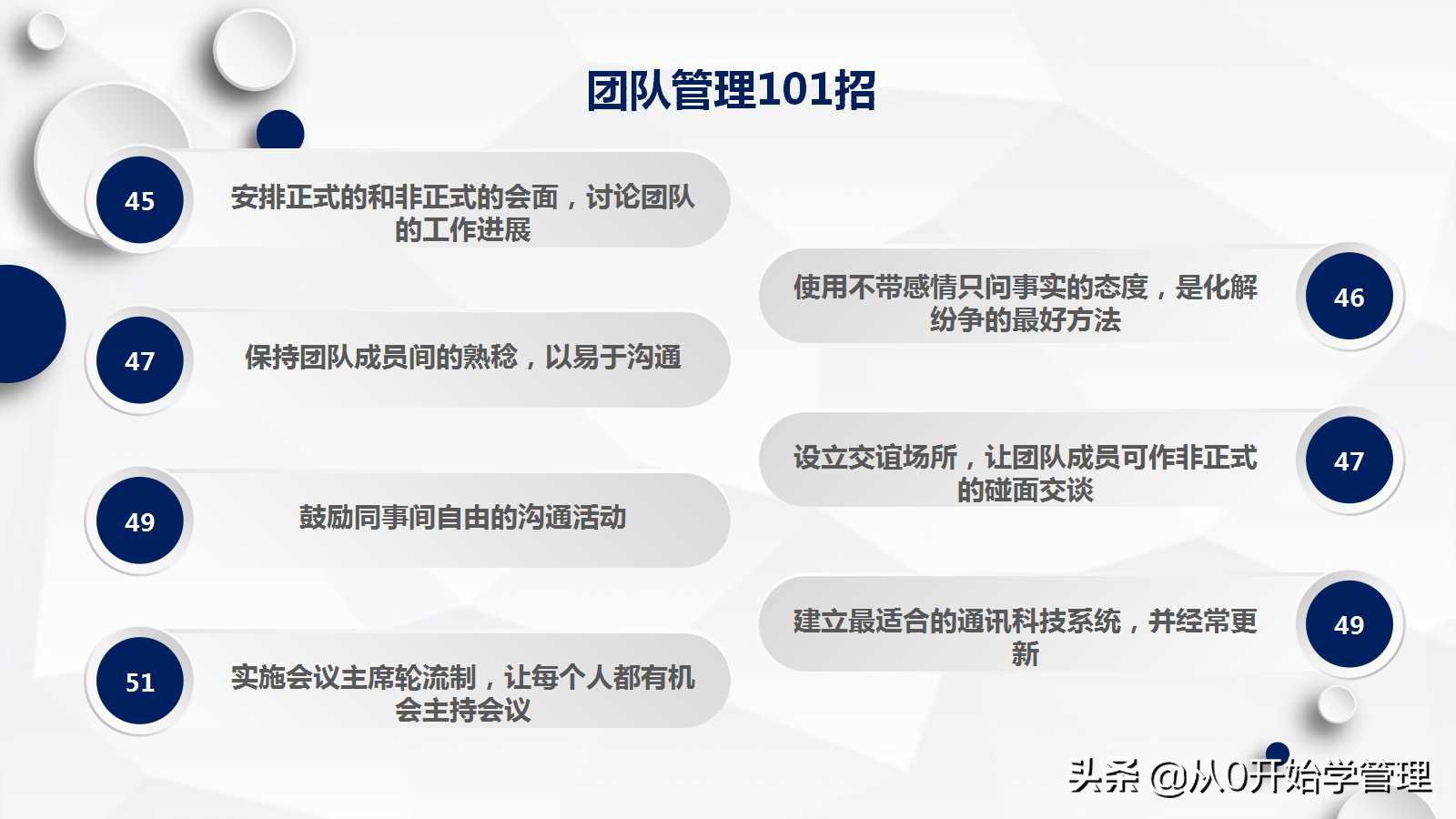 团队管理101招

45
安排正式的和非正式的会面，讨论团队的工作进展

46
使用不带感情只问事实的态度，是化解纷争的最好方法

47
保持团队成员间的熟稔，以易于沟通

47
设立交谊场所，让团队成员可作非正式的碰面交谈

49
鼓励同事间自由的沟通活动

49
建立最适合的通讯科技系统，并经常更新

51
实施会议主席轮流制，让每个人都有机会主持会议

头条 @从0开始学管理